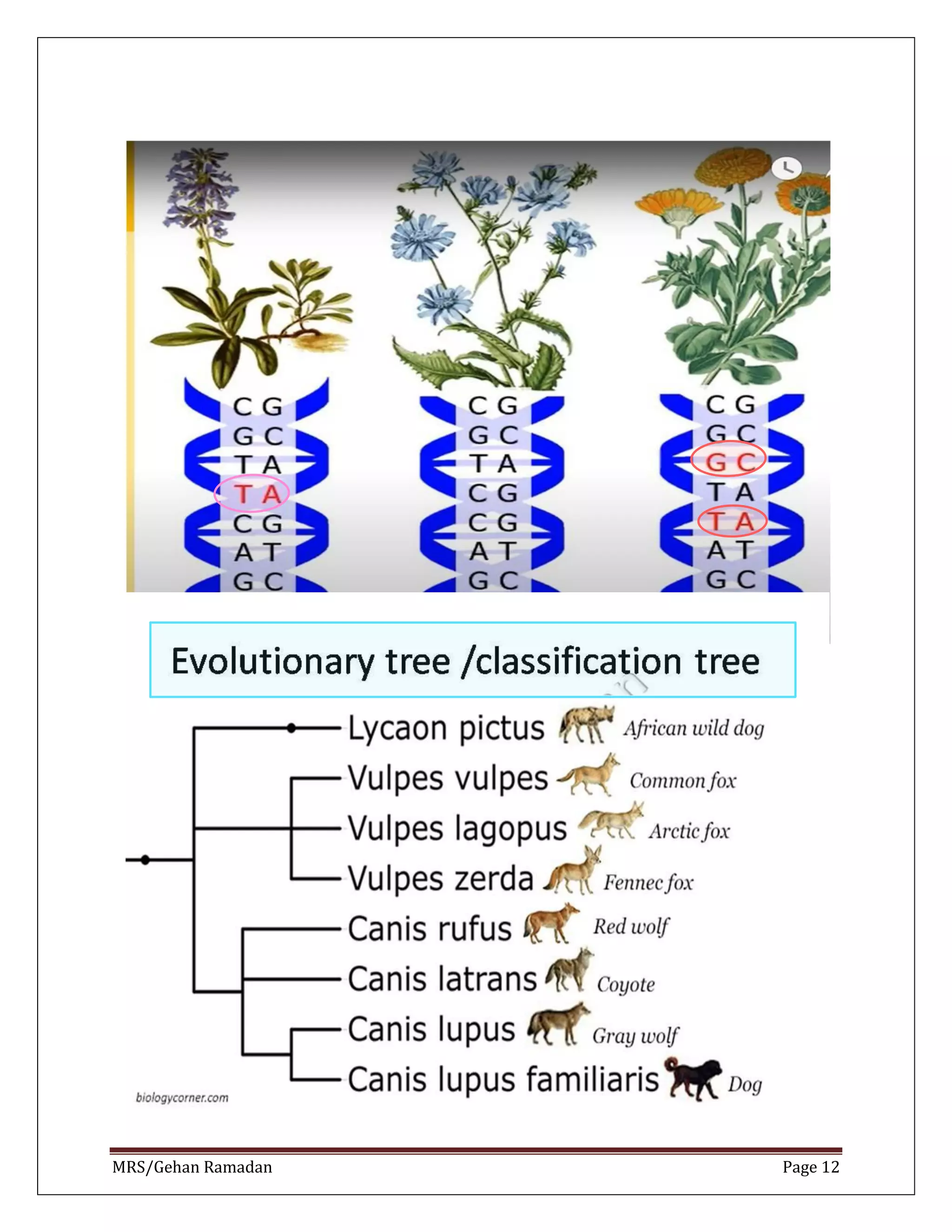 C G
G C
T A
T A
C G
A T
G C

C G
G C
T A
C G
C G
A T
G C

C G
G C
G C
T A
T A
A T
G C

Evolutionary tree /classification tree

Lycaon pictus African wild dog
Vulpes vulpes Common fox
Vulpes lagopus Arctic fox
Vulpes zerda Fennec fox
Canis rufus Red wolf
Canis latrans Coyote
Canis lupus Gray wolf
Canis lupus familiaris Dog

biologycorner.com

MRS/Gehan Ramadan Page 12